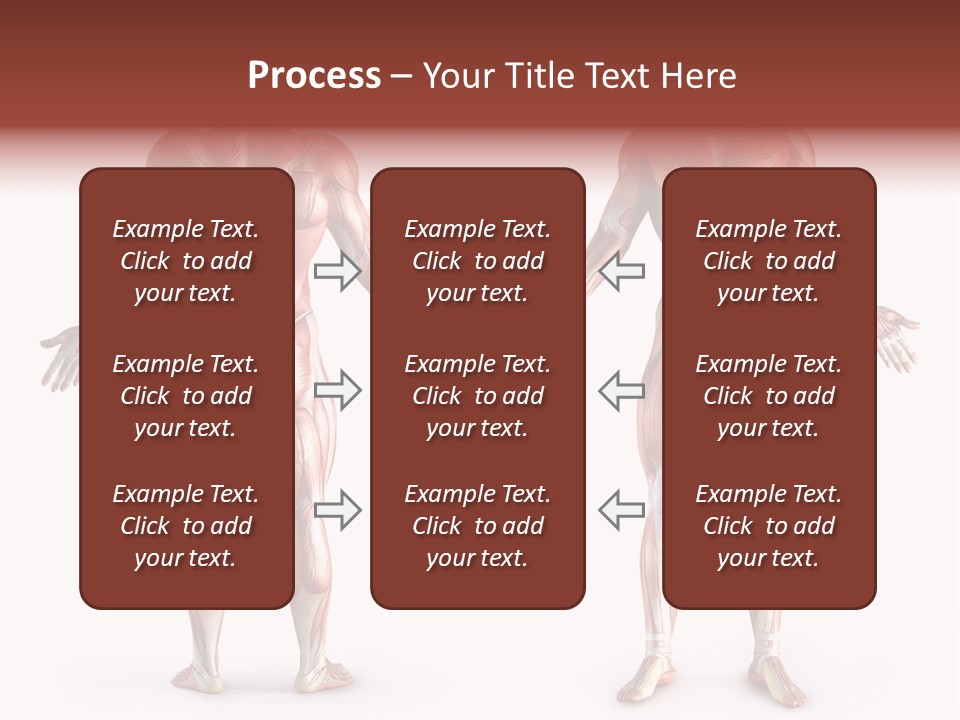 Process – Your Title Text Here

Example Text. Click to add your text.

Example Text. Click to add your text.

Example Text. Click to add your text.

Example Text. Click to add your text.

Example Text. Click to add your text.

Example Text. Click to add your text.

Example Text. Click to add your text.

Example Text. Click to add your text.

Example Text. Click to add your text.